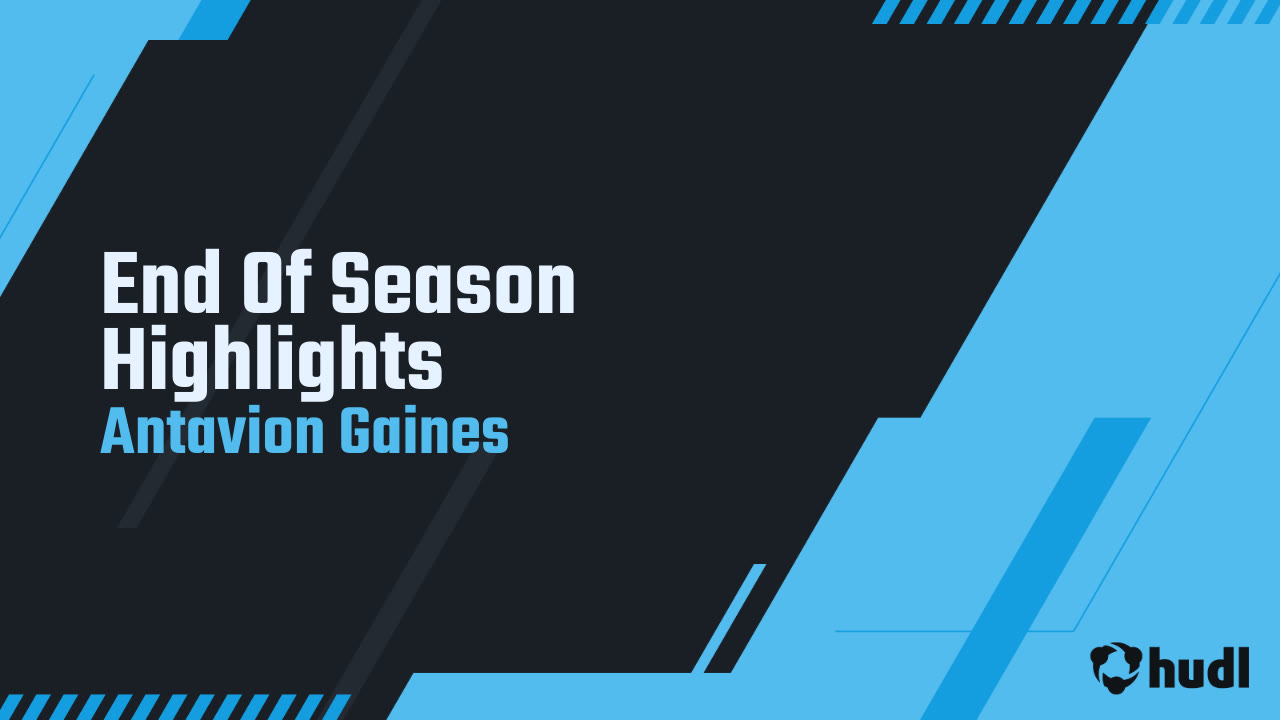 End Of Season Highlights
Antavion Gaines

hudl